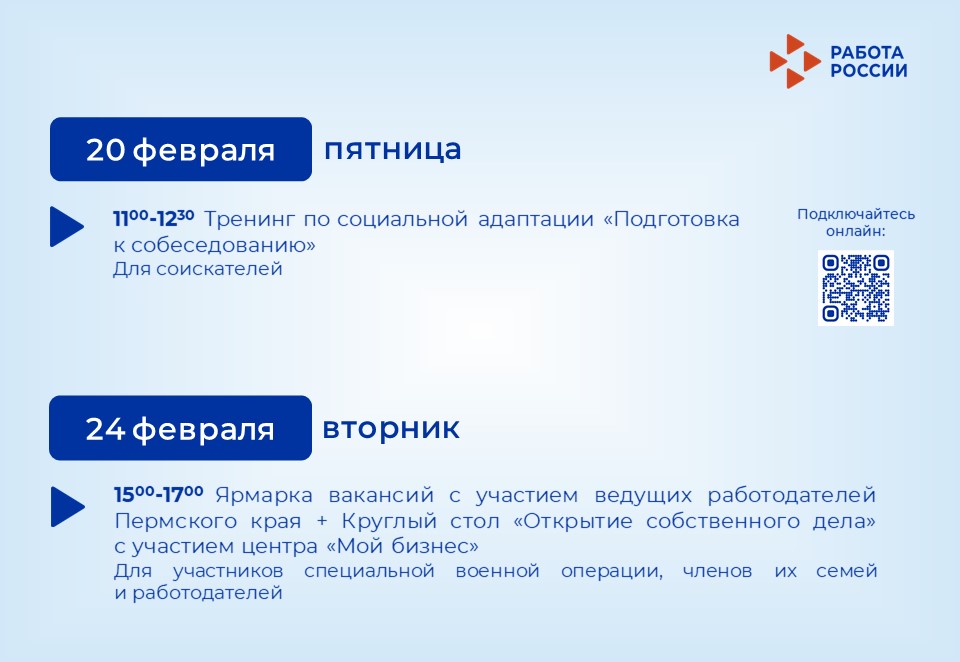 РАБОТА РОССИИ

20 февраля пятница

$11^{00}$-$12^{30}$ Тренинг по социальной адаптации «Подготовка к собеседованию»
Для соискателей

Подключайтесь онлайн:

24 февраля вторник

$15^{00}$-$17^{00}$ Ярмарка вакансий с участием ведущих работодателей Пермского края + Круглый стол «Открытие собственного дела» с участием центра «Мой бизнес»
Для участников специальной военной операции, членов их семей и работодателей